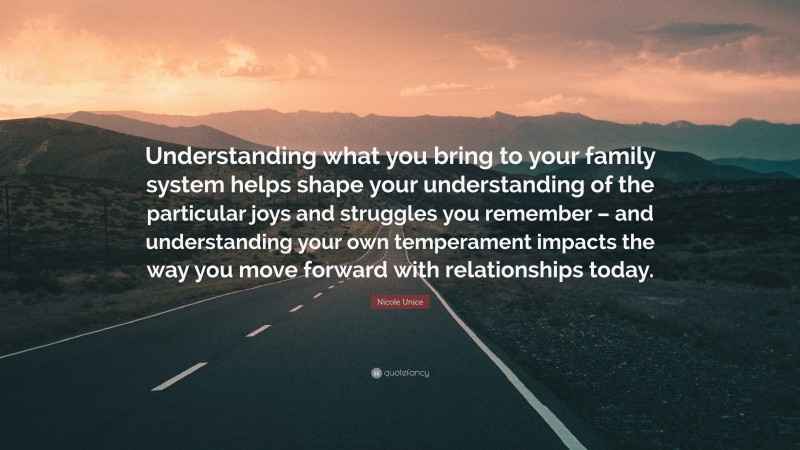 Understanding what you bring to your family system helps shape your understanding of the particular joys and struggles you remember – and understanding your own temperament impacts the way you move forward with relationships today.

Nicole Unice

quotefancy